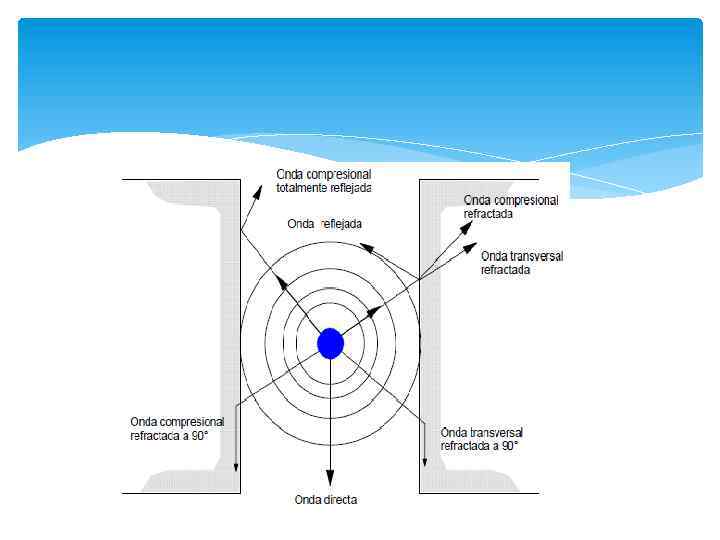 Onda compresional totalmente reflejada

Onda reflejada

Onda compresional refractada

Onda transversal refractada

Onda compresional refractada a 90°

Onda transversal refractada a 90°

Onda directa